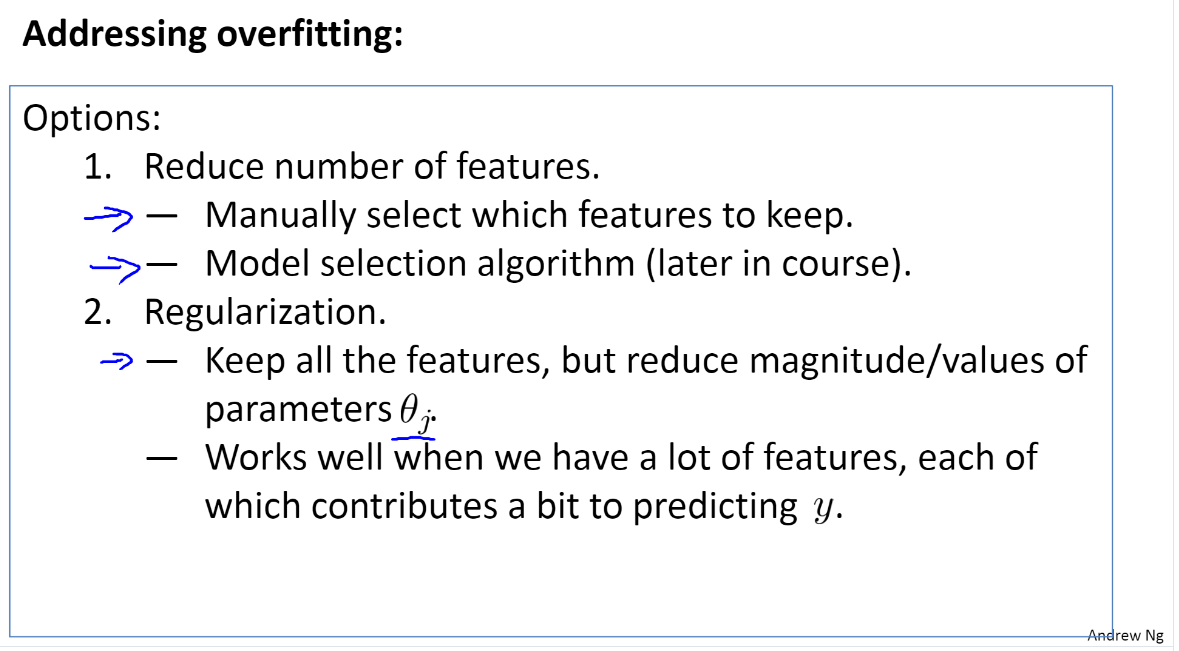 Addressing overfitting:

Options:
1. Reduce number of features.
— Manually select which features to keep.
— Model selection algorithm (later in course).
2. Regularization.
— Keep all the features, but reduce magnitude/values of parameters $\theta_j$.
— Works well when we have a lot of features, each of which contributes a bit to predicting $y$.

Andrew Ng